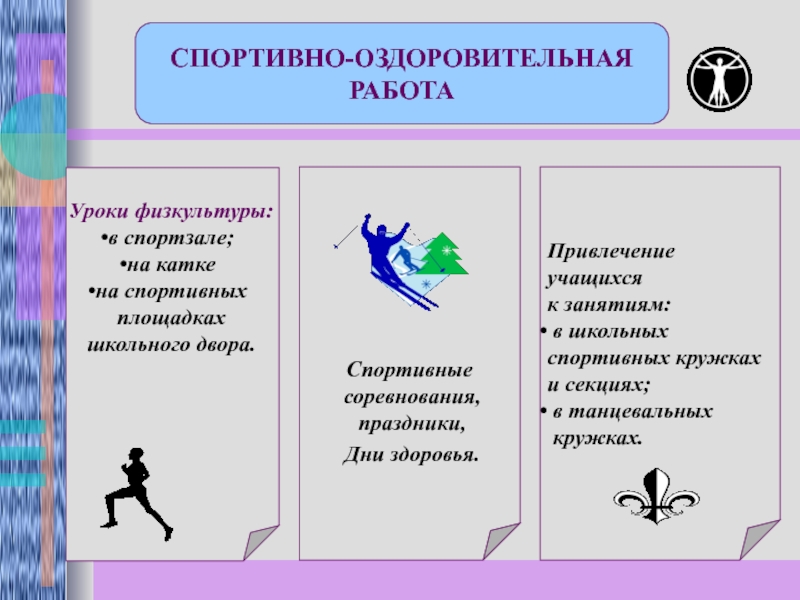 СПОРТИВНО-ОЗДОРОВИТЕЛЬНАЯ РАБОТА

Уроки физкультуры:
•в спортзале;
•на катке
•на спортивных площадках школьного двора.

Спортивные соревнования, праздники,
Дни здоровья.

Привлечение учащихся к занятиям:
• в школьных спортивных кружках и секциях;
• в танцевальных кружках.